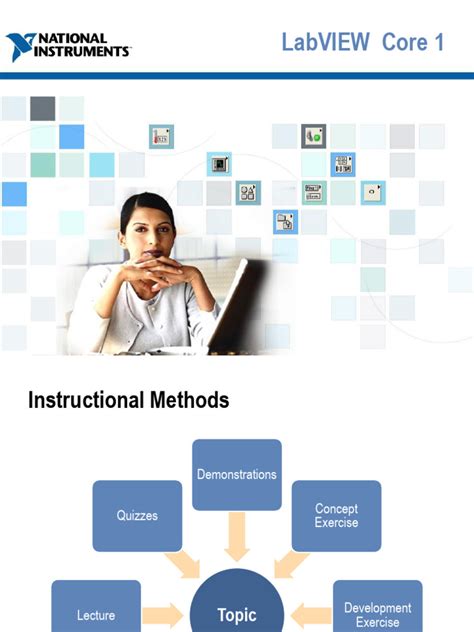 NATIONAL INSTRUMENTS

LabVIEW Core 1

Instructional Methods

Demonstrations

Quizzes

Concept Exercise

Lecture

Topic

Development Exercise